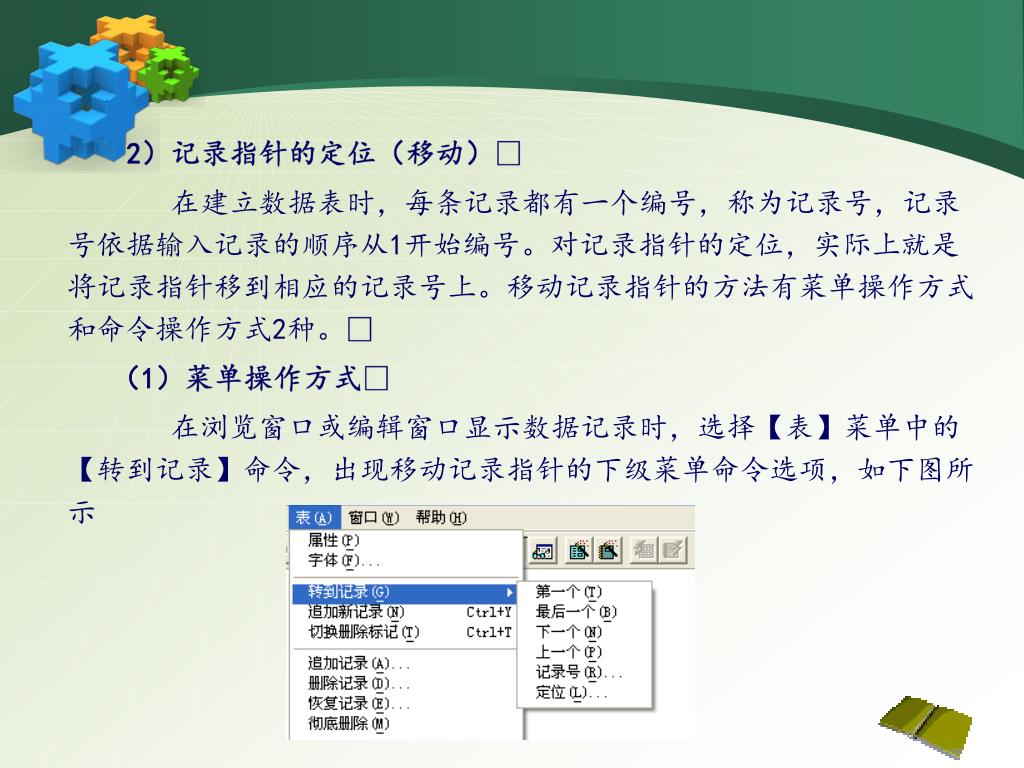 2）记录指针的定位（移动）□

在建立数据表时，每条记录都有一个编号，称为记录号，记录号依据输入记录的顺序从1开始编号。对记录指针的定位，实际上就是将记录指针移到相应的记录号上。移动记录指针的方法有菜单操作方式和命令操作方式2种。□

（1）菜单操作方式□

在浏览窗口或编辑窗口显示数据记录时，选择【表】菜单中的【转到记录】命令，出现移动记录指针的下级菜单命令选项，如下图所示

表(A) 窗口(W) 帮助(H)
属性(P)
字体(F)...
转到记录(G)
追加新记录(N) Ctrl+Y
切换删除标记(T) Ctrl+T
追加记录(A)...
删除记录(D)...
恢复记录(E)...
彻底删除(M)
第一个(T)
最后一个(B)
下一个(N)
上一个(P)
记录号(R)...
定位(L)...